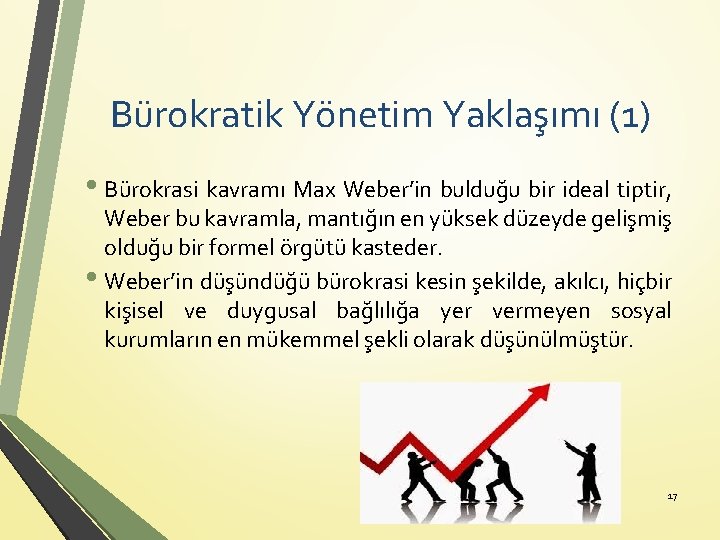 Bürokratik Yönetim Yaklaşımı (1)

• Bürokrasi kavramı Max Weber'in bulduğu bir ideal tiptir, Weber bu kavramla, mantığın en yüksek düzeyde gelişmiş olduğu bir formel örgütü kasteder.

• Weber'in düşündüğü bürokrasi kesin şekilde, akılcı, hiçbir kişisel ve duygusal bağlılığa yer vermeyen sosyal kurumların en mükemmel şekli olarak düşünülmüştür.

17